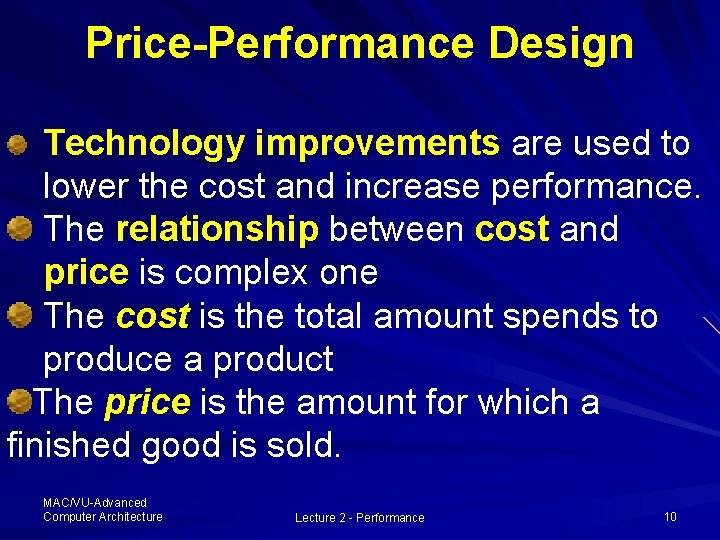 Price-Performance Design

Technology improvements are used to lower the cost and increase performance.

The relationship between cost and price is complex one

The cost is the total amount spends to produce a product

The price is the amount for which a finished good is sold.

MAC/VU-Advanced Computer Architecture

Lecture 2 - Performance

10